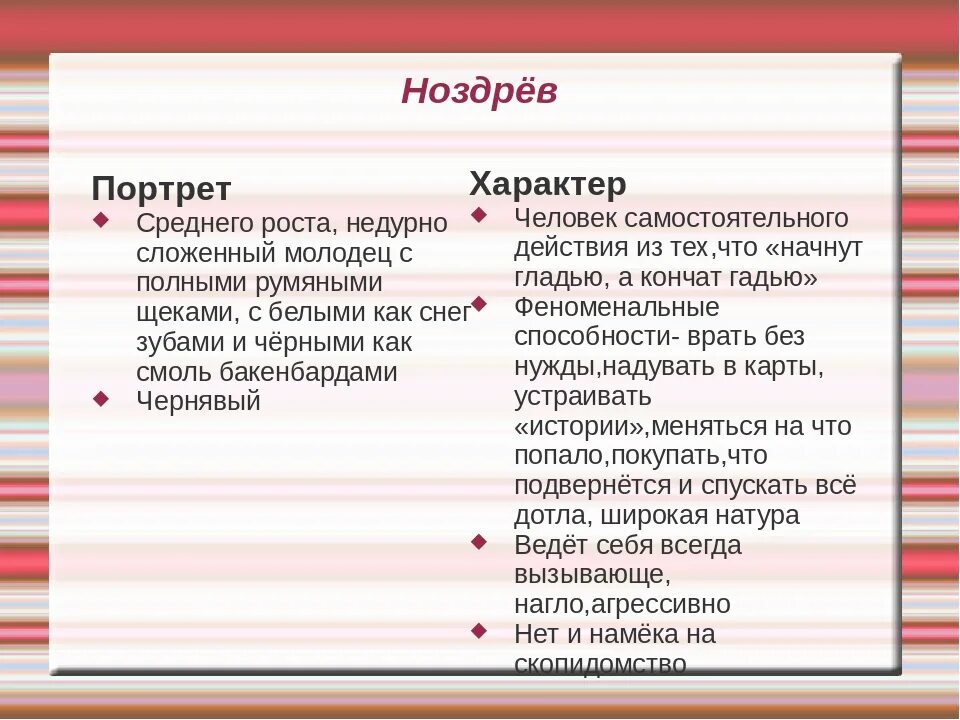 Ноздрёв

Портрет

Среднего роста, недурно сложенный молодец с полными румяными щеками, с белыми как снег зубами и чёрными как смоль бакенбардами

Чернявый

Характер

Человек самостоятельного действия из тех,что «начнут гладью, а кончат гадью»

Феноменальные способности- врать без нужды,надувать в карты, устраивать «истории»,меняться на что попало,покупать,что подвернётся и спускать всё дотла, широкая натура

Ведёт себя всегда вызывающе, нагло,агрессивно

Нет и намёка на скопидомство